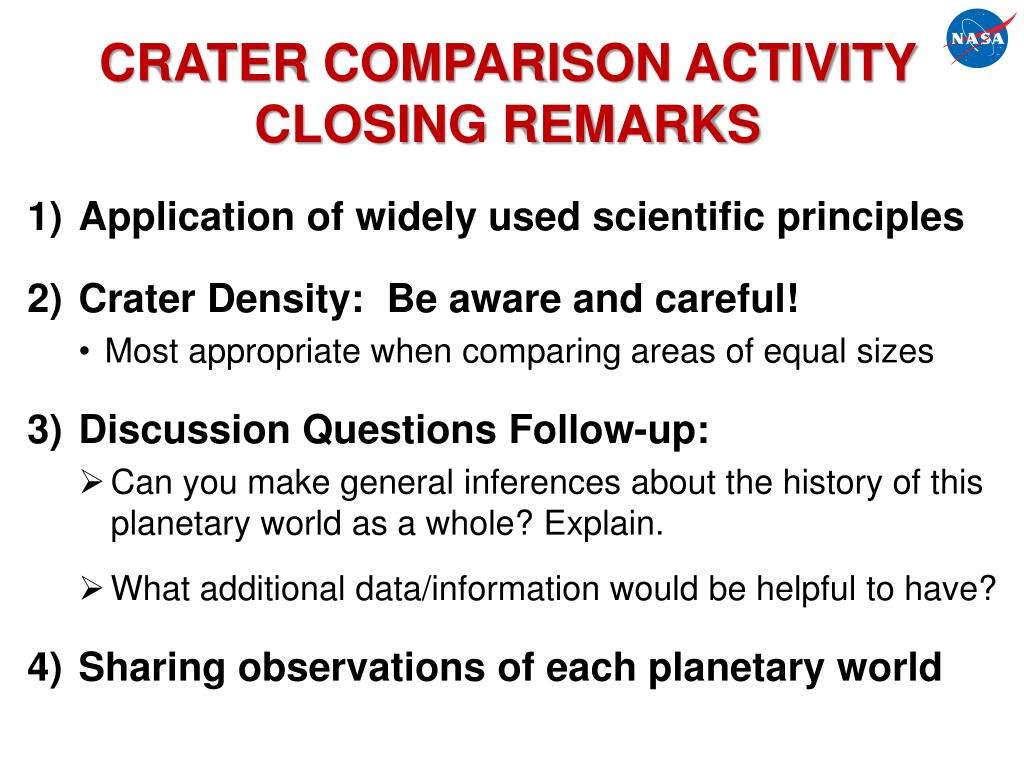 NASA

CRATER COMPARISON ACTIVITY CLOSING REMARKS

1) Application of widely used scientific principles

2) Crater Density: Be aware and careful!
• Most appropriate when comparing areas of equal sizes

3) Discussion Questions Follow-up:
➢ Can you make general inferences about the history of this planetary world as a whole? Explain.

➢ What additional data/information would be helpful to have?

4) Sharing observations of each planetary world